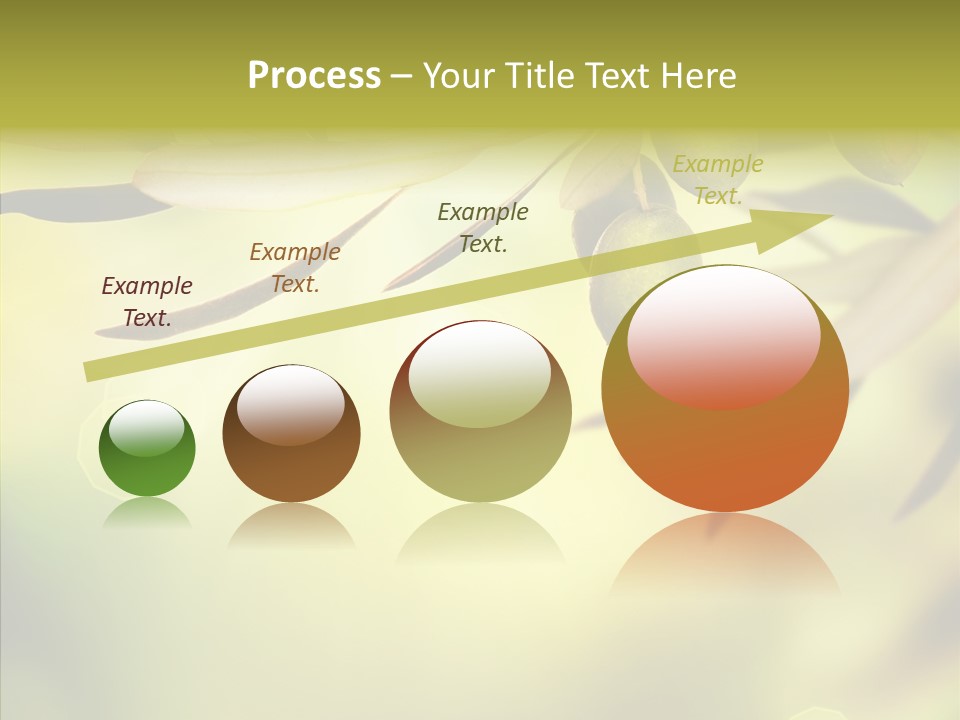 Process – Your Title Text Here

Example Text.

Example Text.

Example Text.

Example Text.